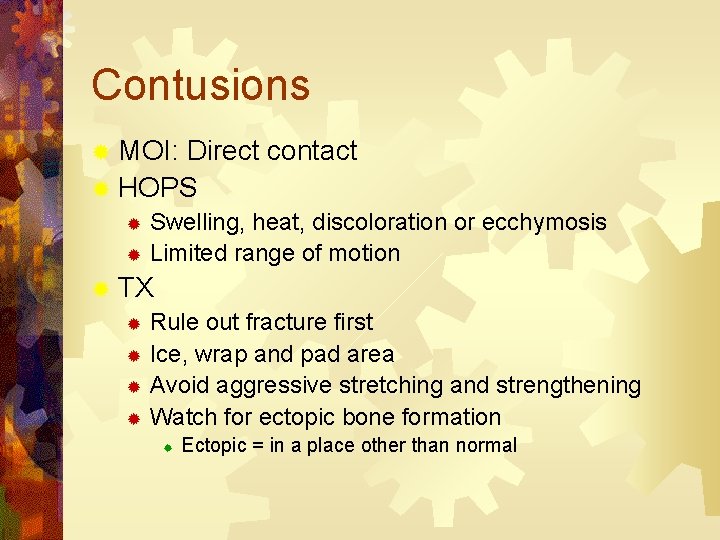 Contusions

MOI: Direct contact
HOPS
Swelling, heat, discoloration or ecchymosis
Limited range of motion
TX
Rule out fracture first
Ice, wrap and pad area
Avoid aggressive stretching and strengthening
Watch for ectopic bone formation
Ectopic = in a place other than normal